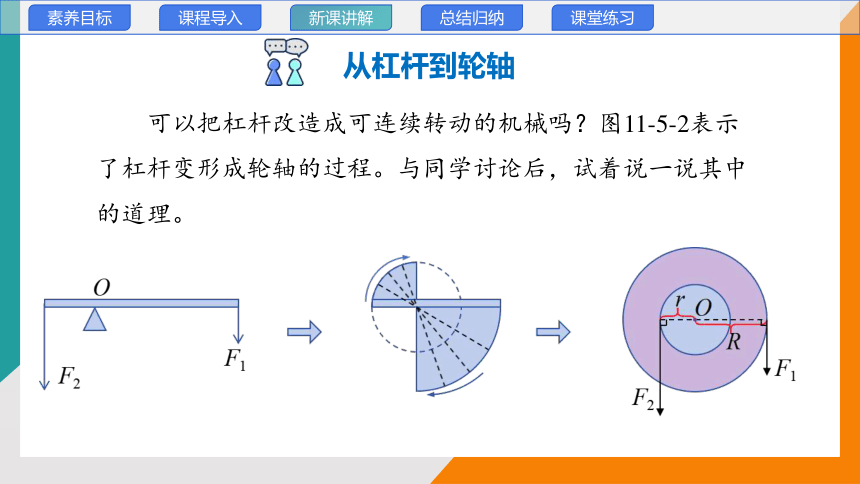 素养目标 课程导入 新课讲解 总结归纳 课堂练习

从杠杆到轮轴

可以把杠杆改造成可连续转动的机械吗？图11-5-2表示了杠杆变形成轮轴的过程。与同学讨论后，试着说一说其中的道理。

$O$
$F_2$
$F_1$

$r$ $O$
$R$
$F_1$
$F_2$